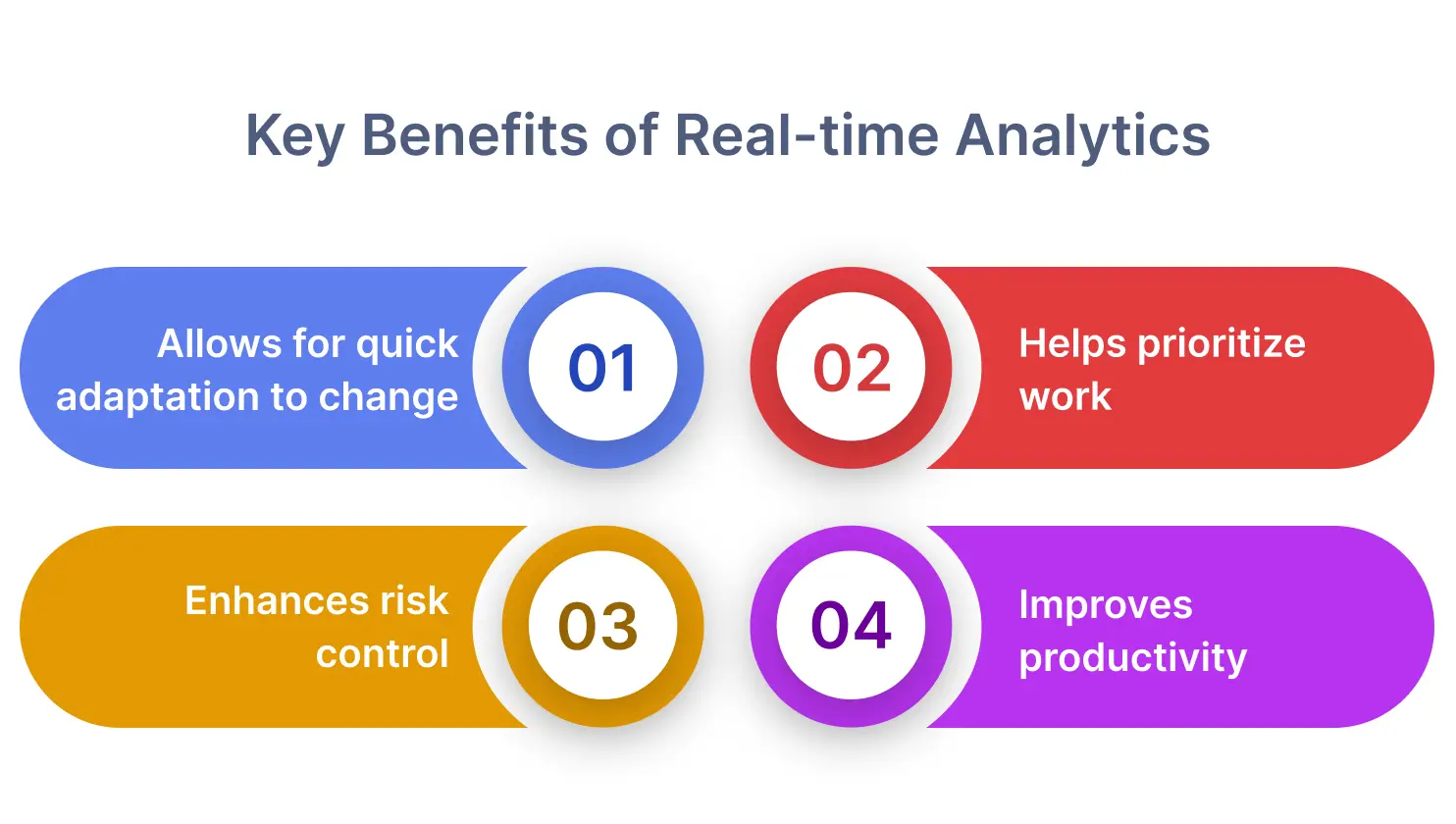 Key Benefits of Real-time Analytics

Allows for quick adaptation to change

01

02

Helps prioritize work

Enhances risk control

03

04

Improves productivity